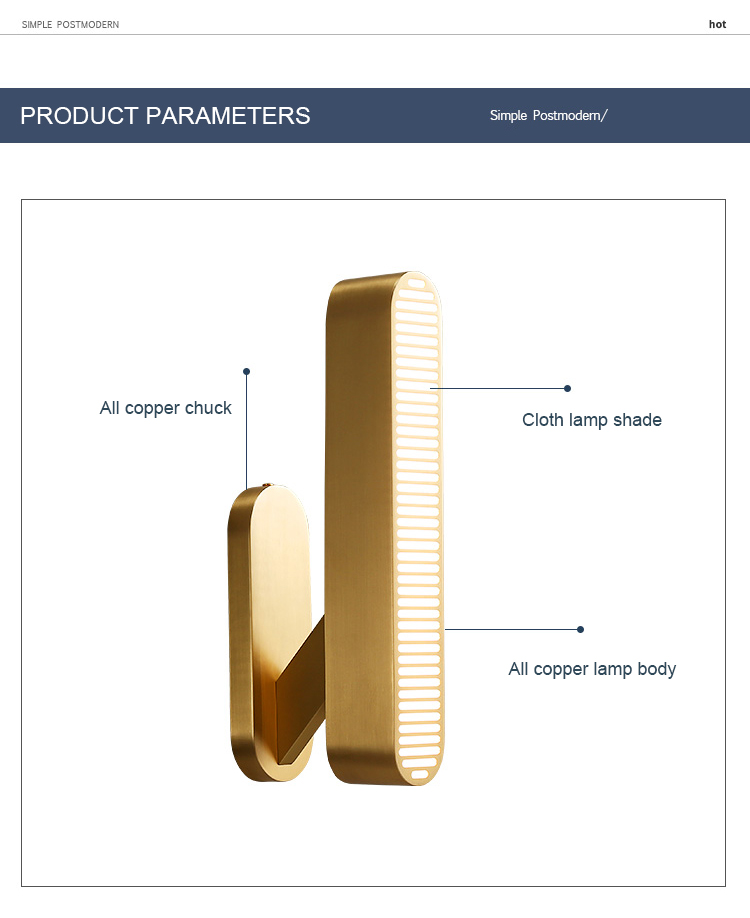 SIMPLE POSTMODERN

hot

PRODUCT PARAMETERS

Simple Postmodern/

All copper chuck

Cloth lamp shade

All copper lamp body